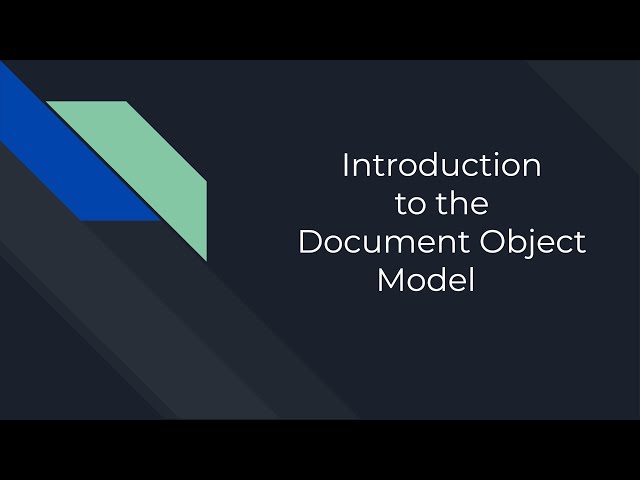 Introduction
to the
Document Object
Model